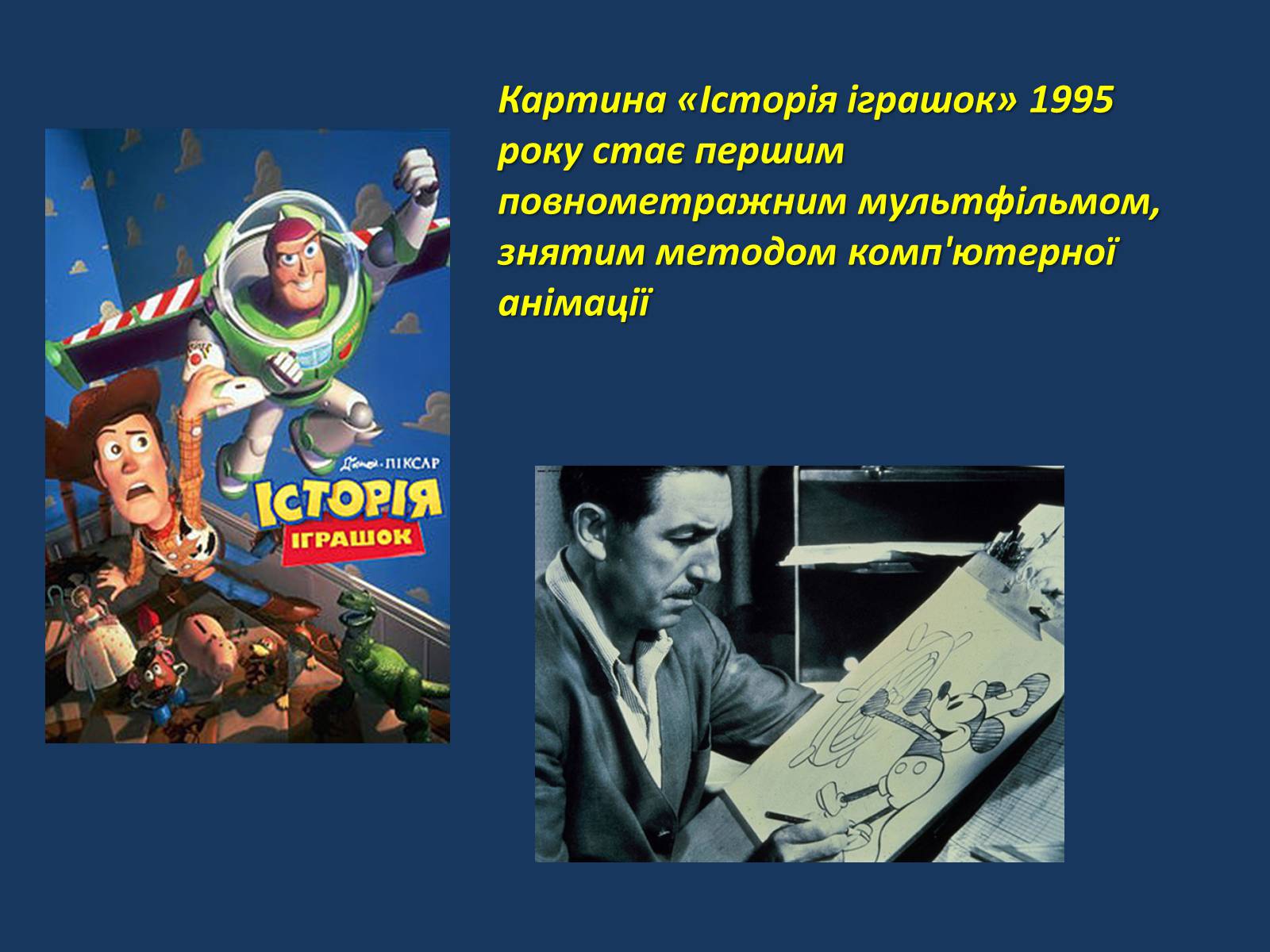 Картина «Історія іграшок» 1995 року стає першим повнометражним мультфільмом, знятим методом комп'ютерної анімації

Дісней·ПІКСАР
ІСТОРІЯ
ІГРАШОК